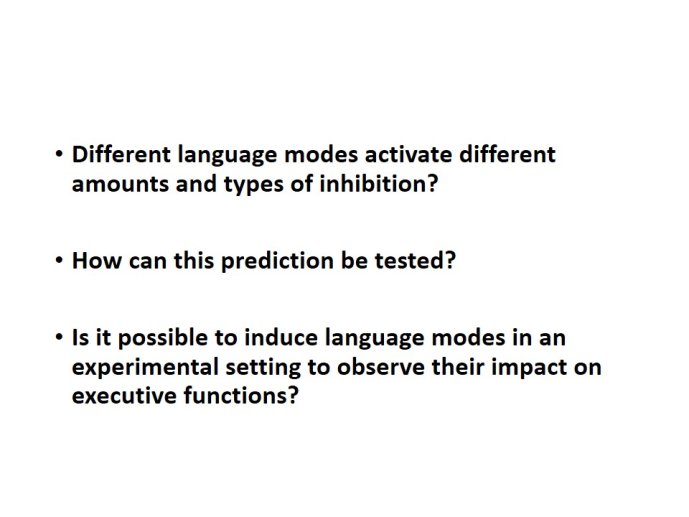 • Different language modes activate different amounts and types of inhibition?

• How can this prediction be tested?

• Is it possible to induce language modes in an experimental setting to observe their impact on executive functions?